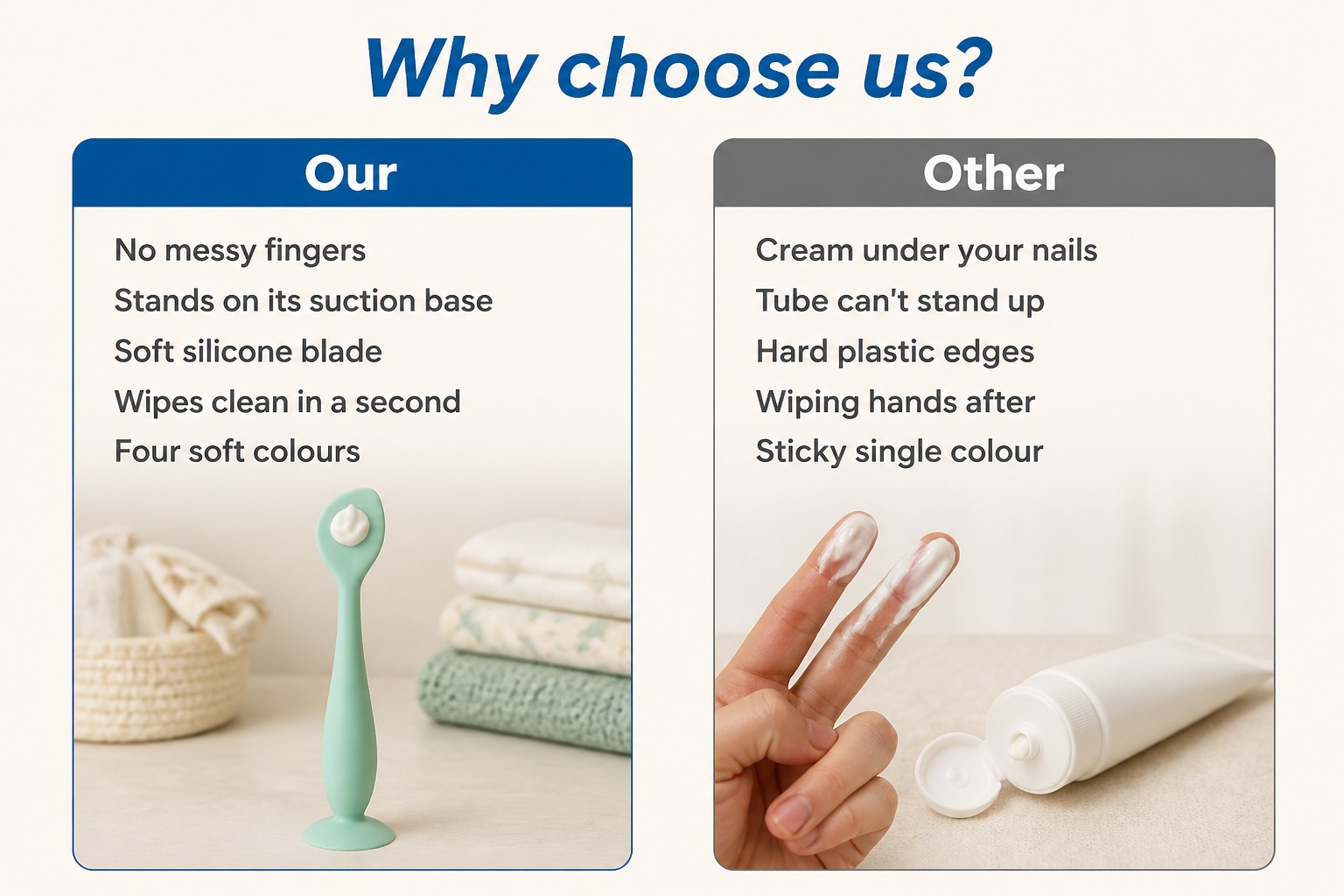 Why choose us?

Our

No messy fingers
Stands on its suction base
Soft silicone blade
Wipes clean in a second
Four soft colours

Other

Cream under your nails
Tube can't stand up
Hard plastic edges
Wiping hands after
Sticky single colour